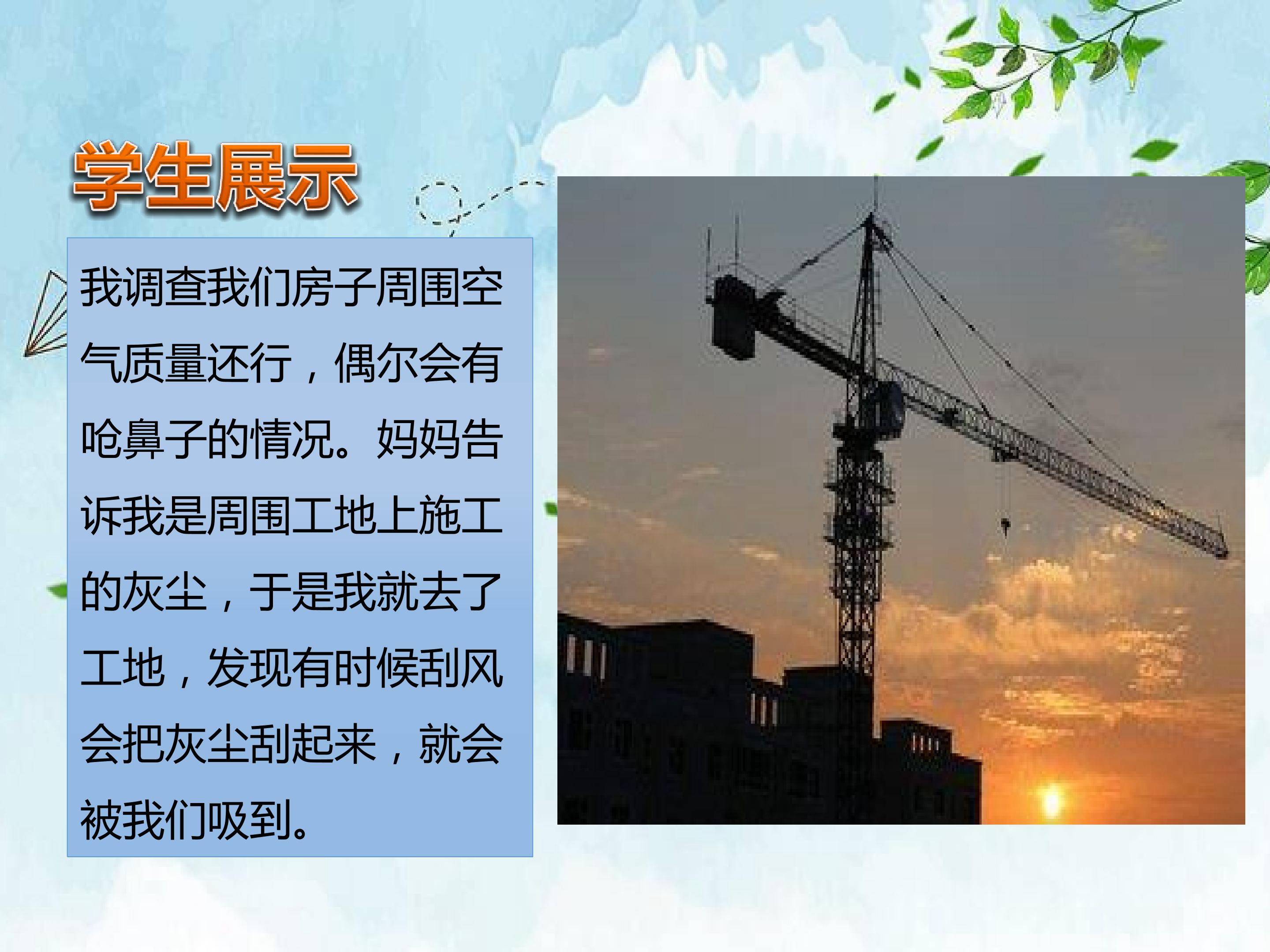 学生展示

我调查我们房子周围空气质量还行，偶尔会有呛鼻子的情况。妈妈告诉我是周围工地上施工的灰尘，于是我就去了工地，发现有时候刮风会把灰尘刮起来，就会被我们吸到。